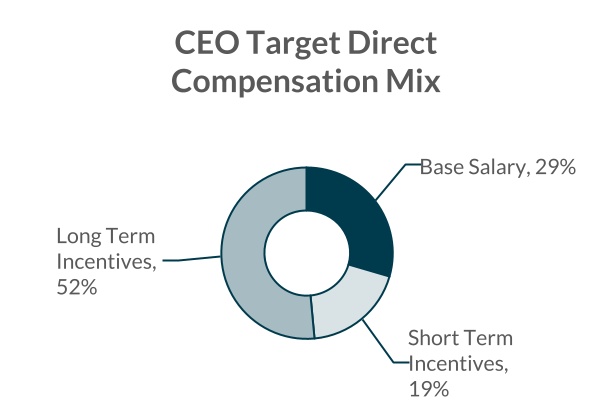 CEO Target Direct Compensation Mix

Base Salary, 29%

Long Term Incentives, 52%

Short Term Incentives, 19%